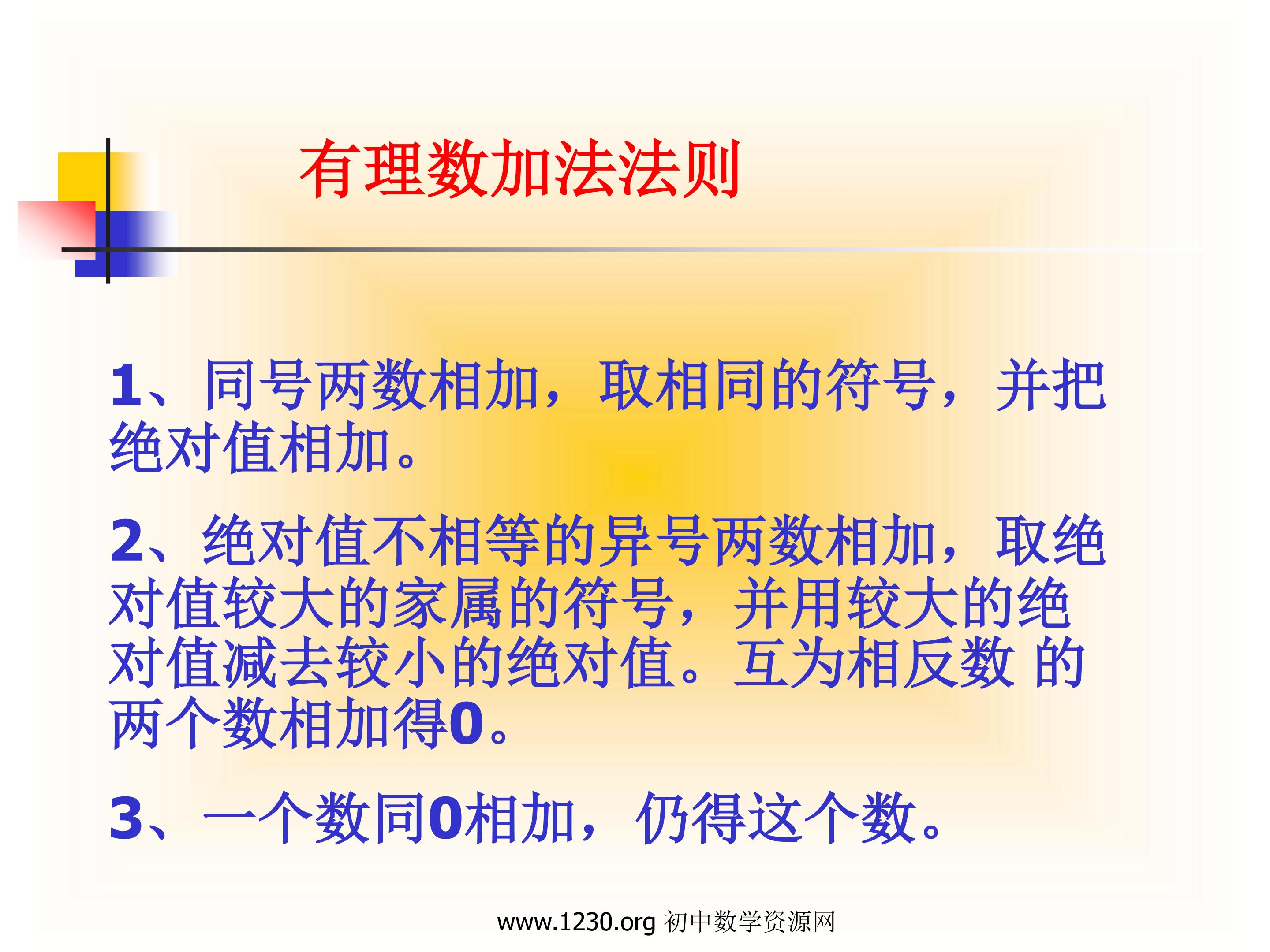 有理数加法法则

1、同号两数相加，取相同的符号，并把绝对值相加。

2、绝对值不相等的异号两数相加，取绝对值较大的家属的符号，并用较大的绝对值减去较小的绝对值。互为相反数 的两个数相加得0。

3、一个数同0相加，仍得这个数。

www.1230.org 初中数学资源网